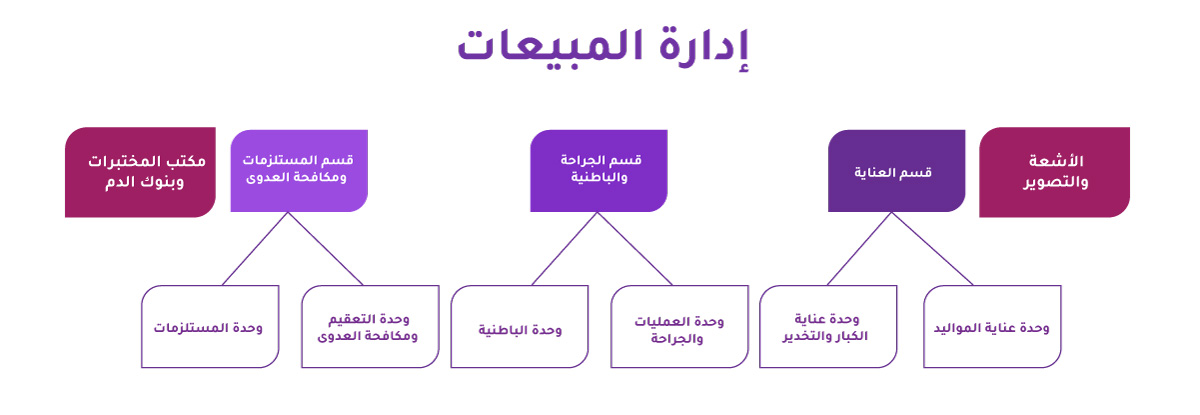 إدارة المبيعات

الأشعة والتصوير

قسم العناية

قسم الجراحة والباطنية

قسم المستلزمات ومكافحة العدوى

مكتب المختبرات وبنوك الدم

وحدة عناية المواليد

وحدة عناية الكبار والتخدير

وحدة العمليات والجراحة

وحدة الباطنية

وحدة التعقيم ومكافحة العدوى

وحدة المستلزمات